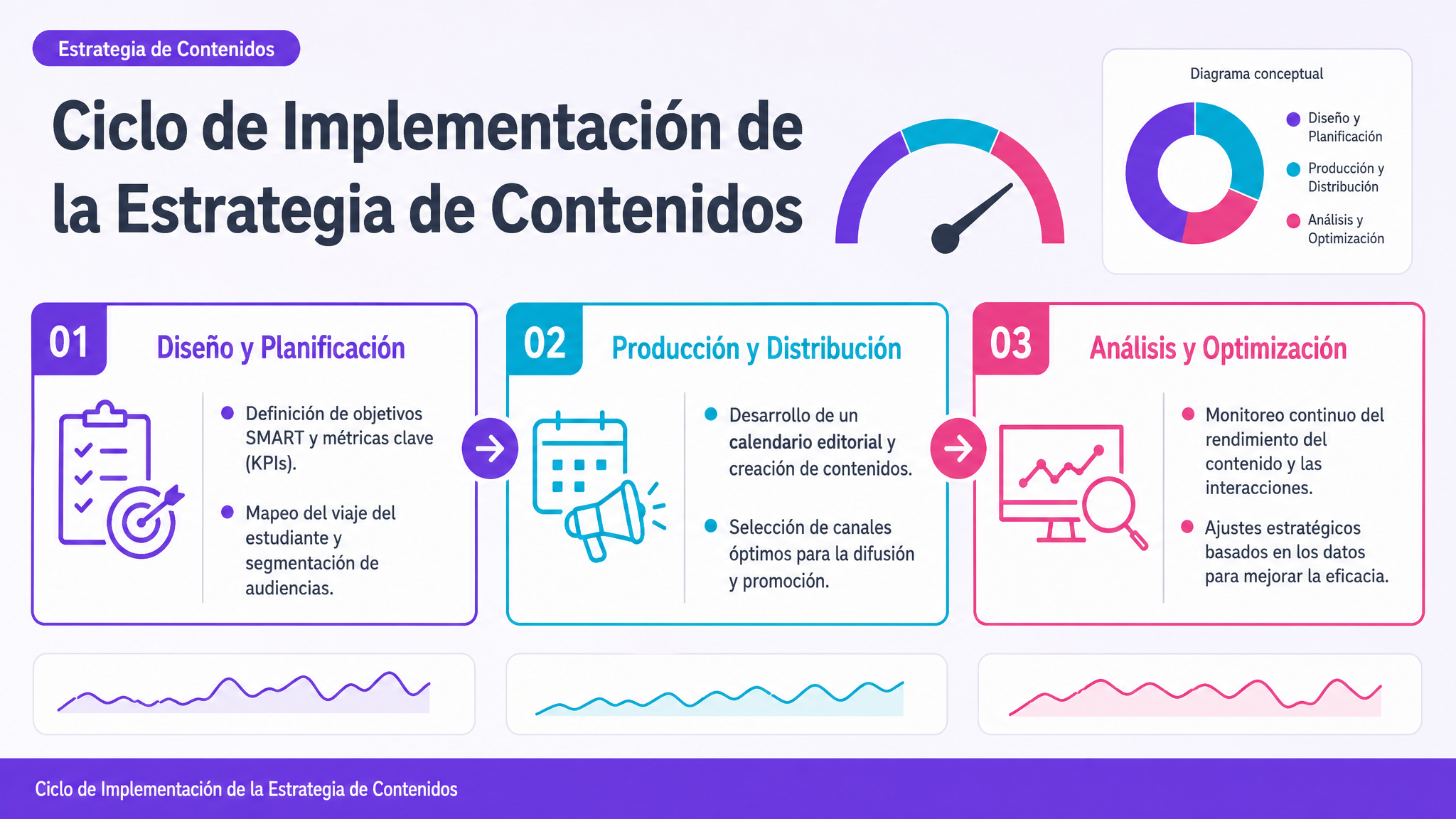 Estrategia de Contenidos

Ciclo de Implementación de la Estrategia de Contenidos

Diagrama conceptual

Diseño y Planificación

Producción y Distribución

Análisis y Optimización

01 Diseño y Planificación

Definición de objetivos SMART y métricas clave (KPIs).

Mapeo del viaje del estudiante y segmentación de audiencias.

02 Producción y Distribución

Desarrollo de un calendario editorial y creación de contenidos.

Selección de canales óptimos para la difusión y promoción.

03 Análisis y Optimización

Monitoreo continuo del rendimiento del contenido y las interacciones.

Ajustes estratégicos basados en los datos para mejorar la eficacia.

Ciclo de Implementación de la Estrategia de Contenidos